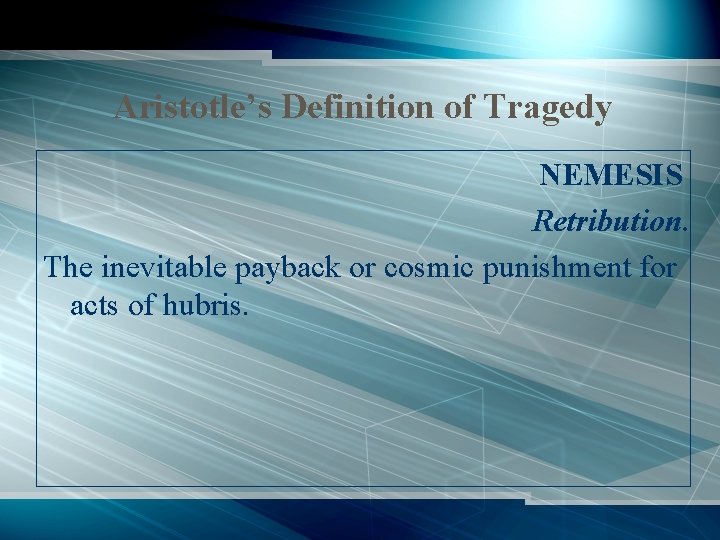 Aristotle's Definition of Tragedy

NEMESIS

Retribution.

The inevitable payback or cosmic punishment for acts of hubris.